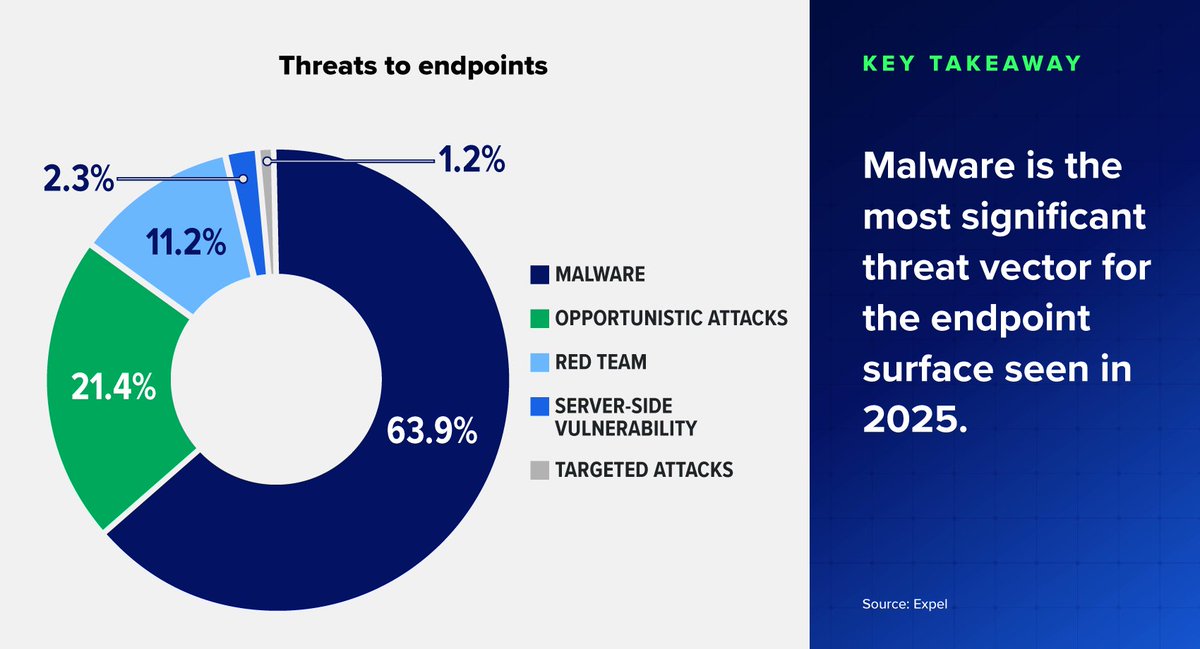 Threats to endpoints

2.3%

1.2%

11.2%

21.4%

63.9%

MALWARE

OPPORTUNISTIC ATTACKS

RED TEAM

SERVER-SIDE VULNERABILITY

TARGETED ATTACKS

KEY TAKEAWAY

Malware is the most significant threat vector for the endpoint surface seen in 2025.

Source: Expel